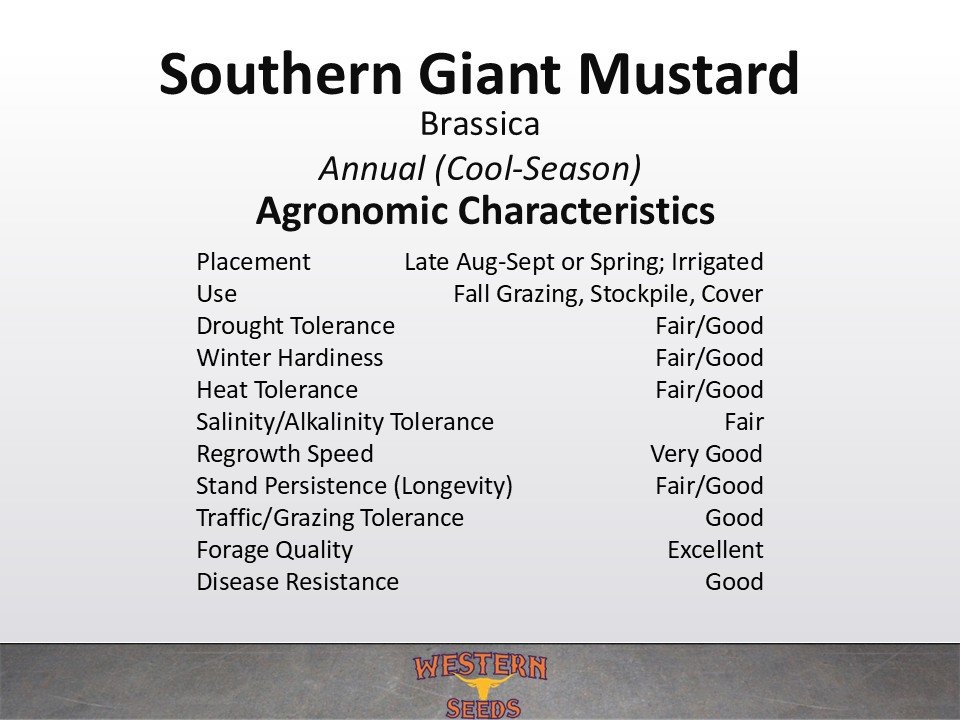 Southern Giant Mustard
Brassica
Annual (Cool-Season)
Agronomic Characteristics

| | |
|---|---|
| Placement | Late Aug-Sept or Spring; Irrigated |
| Use | Fall Grazing, Stockpile, Cover |
| Drought Tolerance | Fair/Good |
| Winter Hardiness | Fair/Good |
| Heat Tolerance | Fair/Good |
| Salinity/Alkalinity Tolerance | Fair |
| Regrowth Speed | Very Good |
| Stand Persistence (Longevity) | Fair/Good |
| Traffic/Grazing Tolerance | Good |
| Forage Quality | Excellent |
| Disease Resistance | Good |

WESTERN
SEEDS